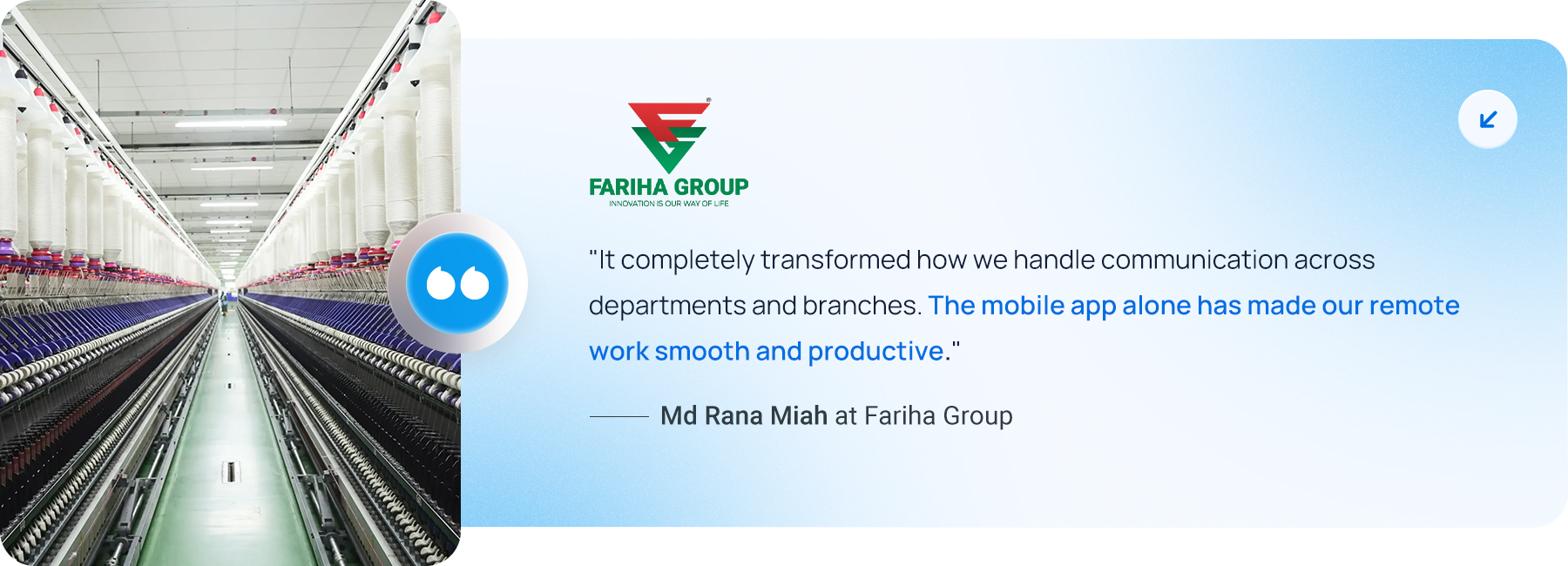 FARIHA GROUP
INNOVATION IS OUR WAY OF LIFE

"It completely transformed how we handle communication across departments and branches. The mobile app alone has made our remote work smooth and productive."

Md Rana Miah at Fariha Group